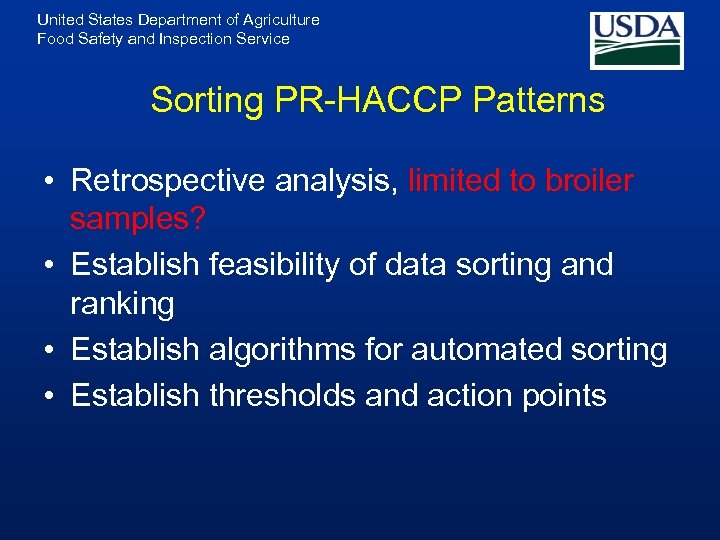 United States Department of Agriculture
Food Safety and Inspection Service

USDA

Sorting PR-HACCP Patterns

• Retrospective analysis, limited to broiler samples?
• Establish feasibility of data sorting and ranking
• Establish algorithms for automated sorting
• Establish thresholds and action points